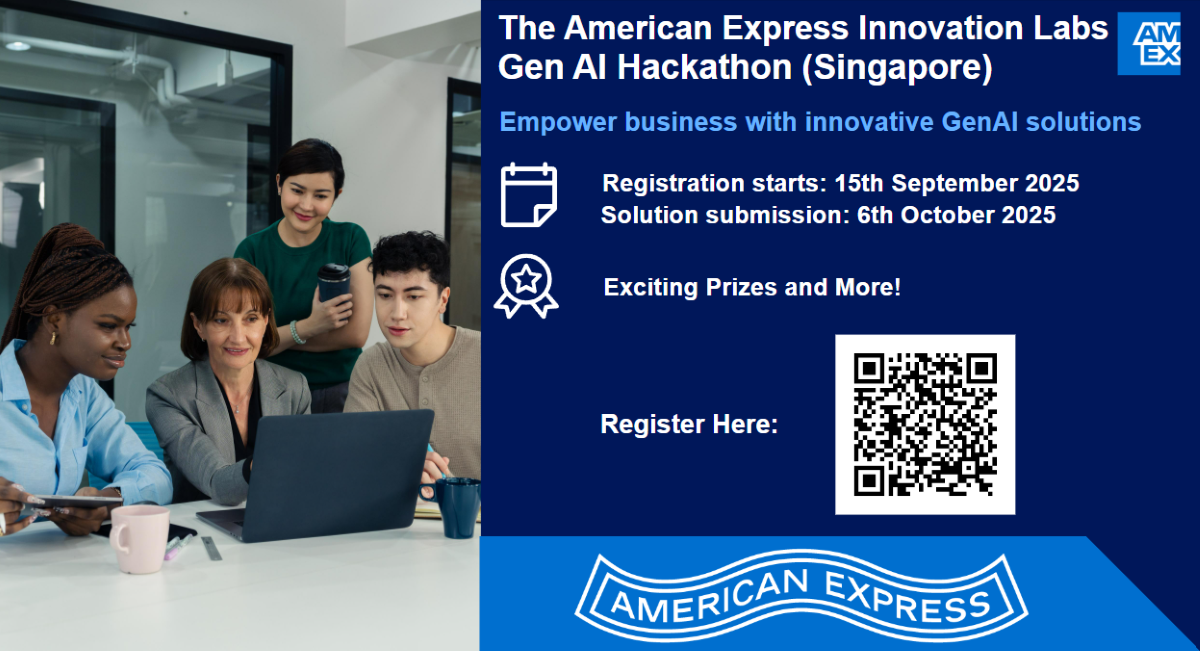 The American Express Innovation Labs Gen AI Hackathon (Singapore)

AM EX

Empower business with innovative GenAI solutions

Registration starts: 15th September 2025
Solution submission: 6th October 2025

Exciting Prizes and More!

Register Here:

AMERICAN EXPRESS